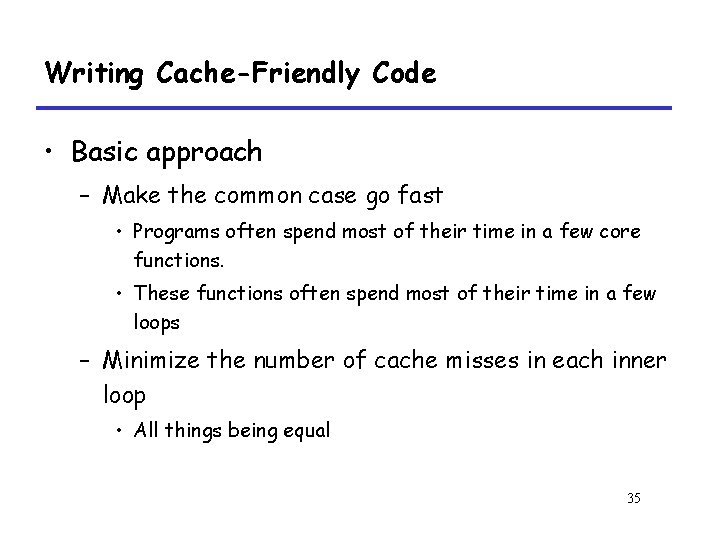 Writing Cache-Friendly Code

• Basic approach

– Make the common case go fast

• Programs often spend most of their time in a few core functions.

• These functions often spend most of their time in a few loops

– Minimize the number of cache misses in each inner loop

• All things being equal

35